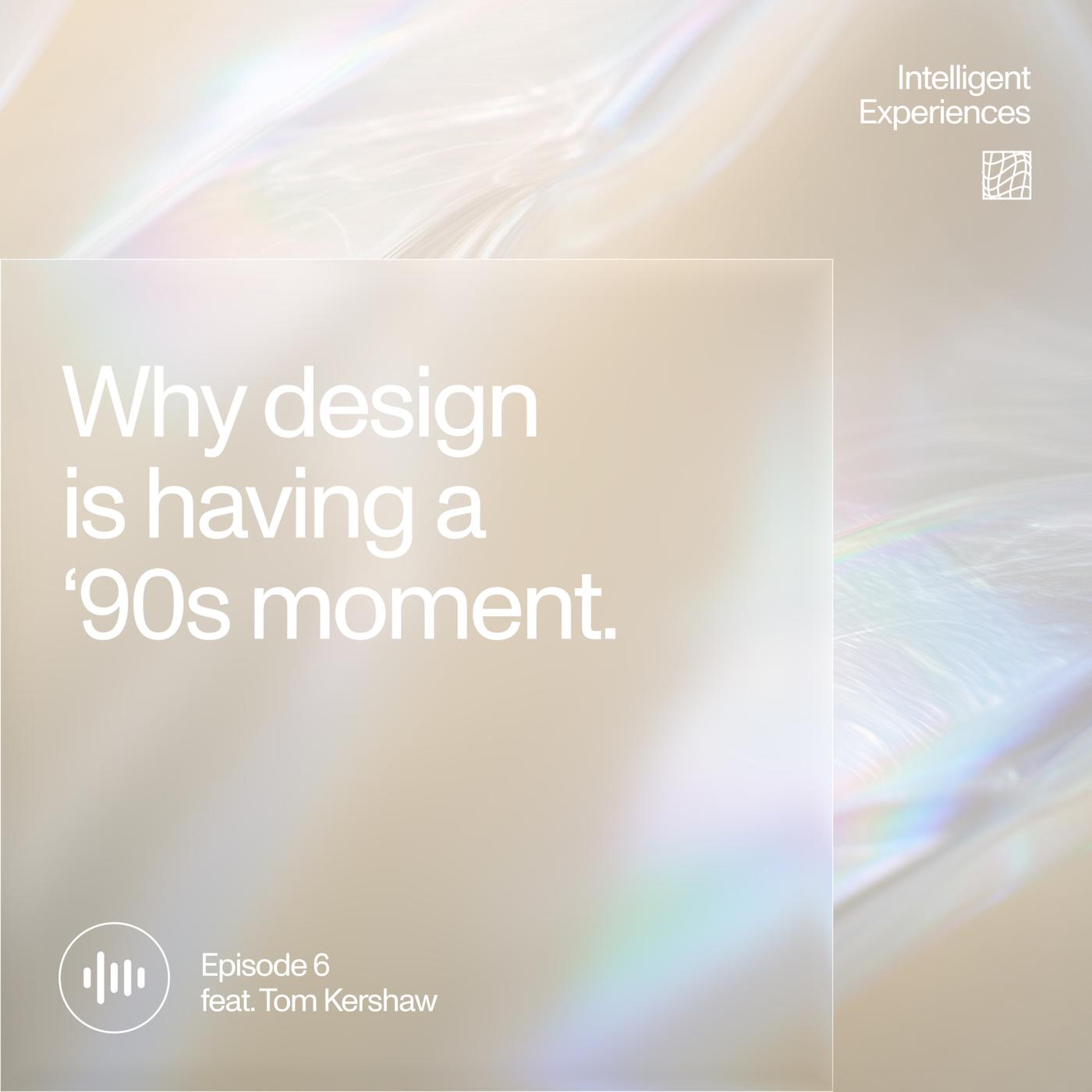 Intelligent
Experiences

Why design
is having a
‘90s moment.

Episode 6
feat. Tom Kershaw